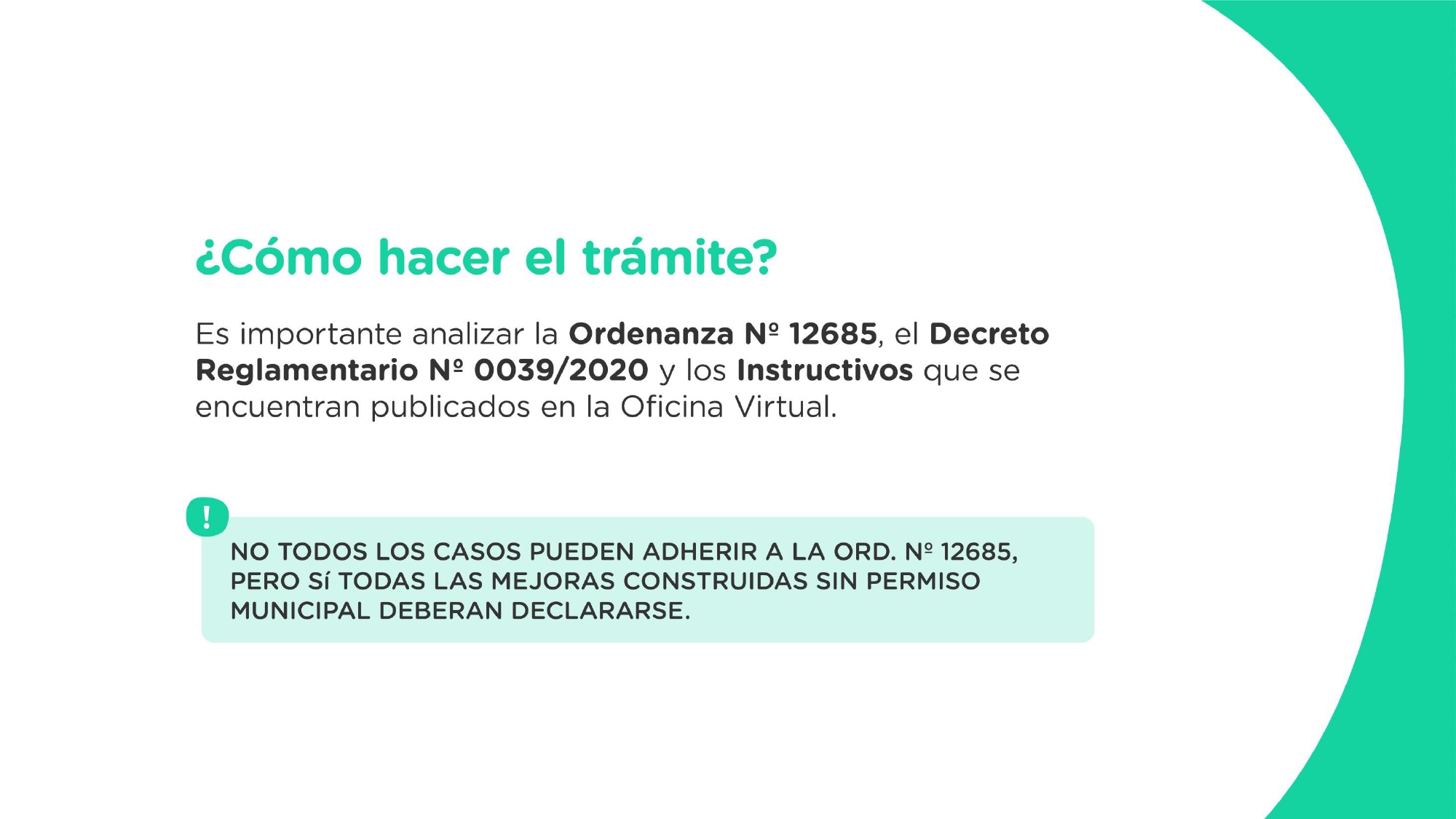 ¿Cómo hacer el trámite?

Es importante analizar la Ordenanza Nº 12685, el Decreto Reglamentario Nº 0039/2020 y los Instructivos que se encuentran publicados en la Oficina Virtual.

!

NO TODOS LOS CASOS PUEDEN ADHERIR A LA ORD. Nº 12685, PERO Sí TODAS LAS MEJORAS CONSTRUIDAS SIN PERMISO MUNICIPAL DEBERAN DECLARARSE.